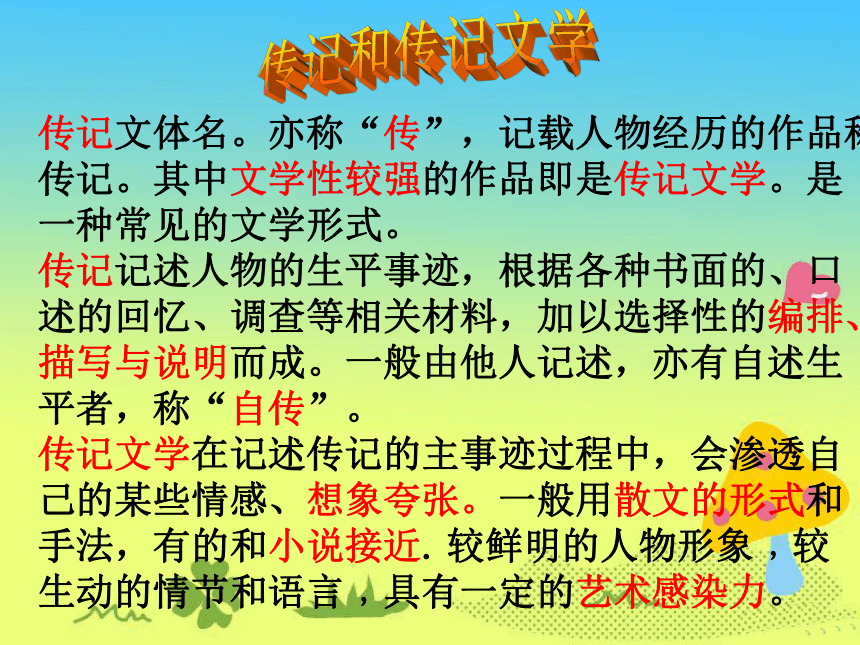 传记和传记文学

传记文体名。亦称“传”，记载人物经历的作品称传记。其中文学性较强的作品即是传记文学。是一种常见的文学形式。

传记记述人物的生平事迹，根据各种书面的、口述的回忆、调查等相关材料，加以选择性的编排、描写与说明而成。一般由他人记述，亦有自述生平者，称“自传”。

传记文学在记述传记的主事迹过程中，会渗透自己的某些情感、想象夸张。一般用散文的形式和手法，有的和小说接近. 较鲜明的人物形象，较生动的情节和语言，具有一定的艺术感染力。